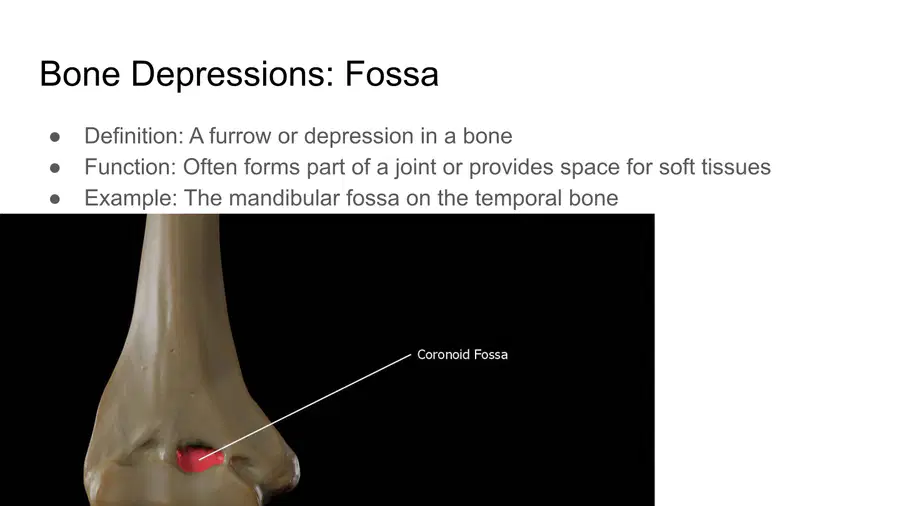 Bone Depressions: Fossa

● Definition: A furrow or depression in a bone
● Function: Often forms part of a joint or provides space for soft tissues
● Example: The mandibular fossa on the temporal bone

Coronoid Fossa